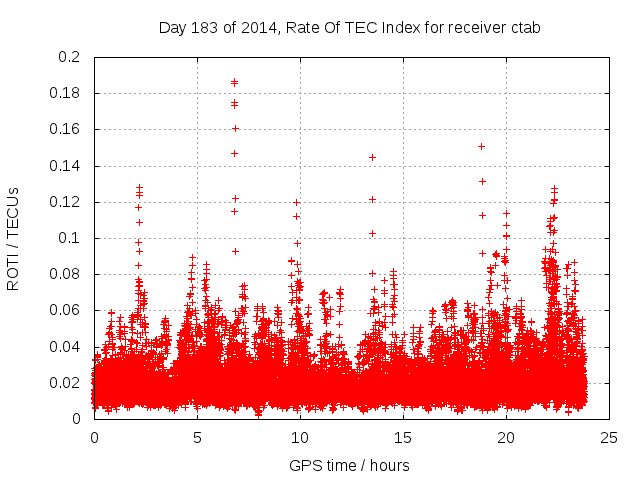 Day 183 of 2014, Rate Of TEC Index for receiver ctab

ROTI / TECUs

0.2
0.18
0.16
0.14
0.12
0.1
0.08
0.06
0.04
0.02
0

0
5
10
15
20
25

GPS time / hours